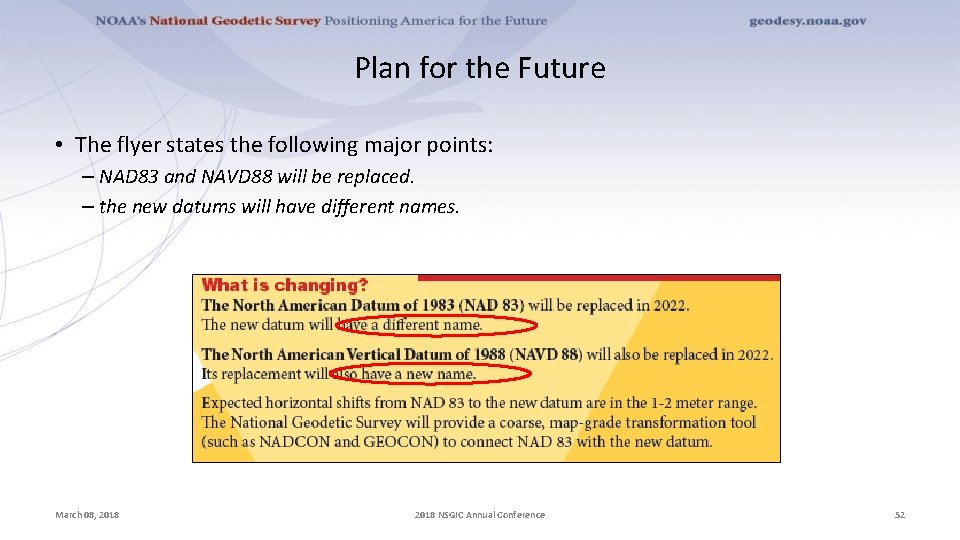 NOAA's National Geodetic Survey Positioning America for the Future

geodesy.noaa.gov

Plan for the Future

• The flyer states the following major points:

– NAD83 and NAVD88 will be replaced.

– the new datums will have different names.

What is changing?

The North American Datum of 1983 (NAD 83) will be replaced in 2022. The new datum will have a different name.

The North American Vertical Datum of 1988 (NAVD 88) will also be replaced in 2022. Its replacement will also have a new name.

Expected horizontal shifts from NAD 83 to the new datum are in the 1-2 meter range. The National Geodetic Survey will provide a coarse, map-grade transformation tool (such as NADCON and GEOCON) to connect NAD 83 with the new datum.

March 08, 2018

2018 NSGIC Annual Conference

52